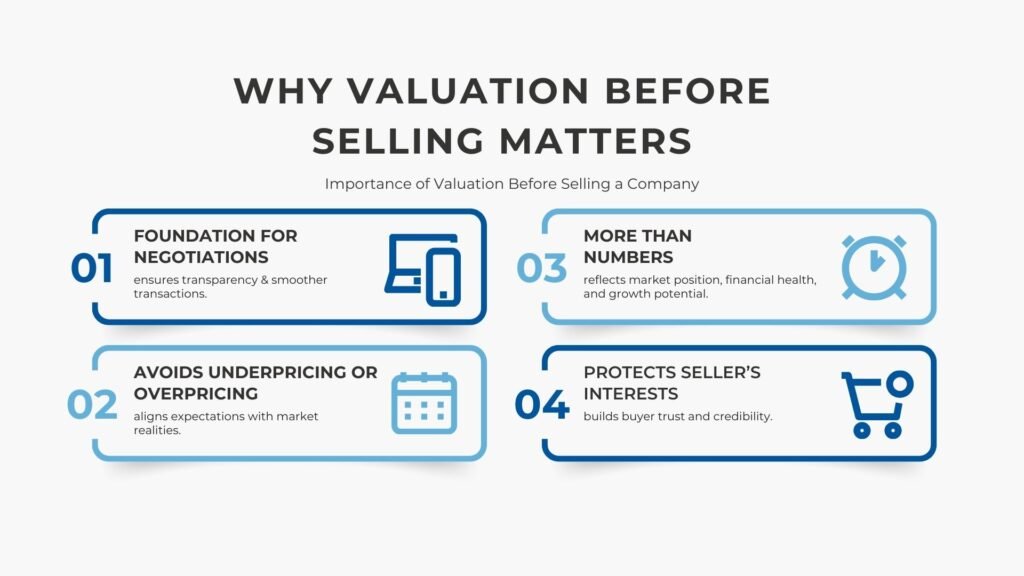 WHY VALUATION BEFORE SELLING MATTERS

Importance of Valuation Before Selling a Company

01
FOUNDATION FOR NEGOTIATIONS
ensures transparency & smoother transactions.

02
AVOIDS UNDERPRICING OR OVERPRICING
aligns expectations with market realities.

03
MORE THAN NUMBERS
reflects market position, financial health, and growth potential.

04
PROTECTS SELLER'S INTERESTS
builds buyer trust and credibility.